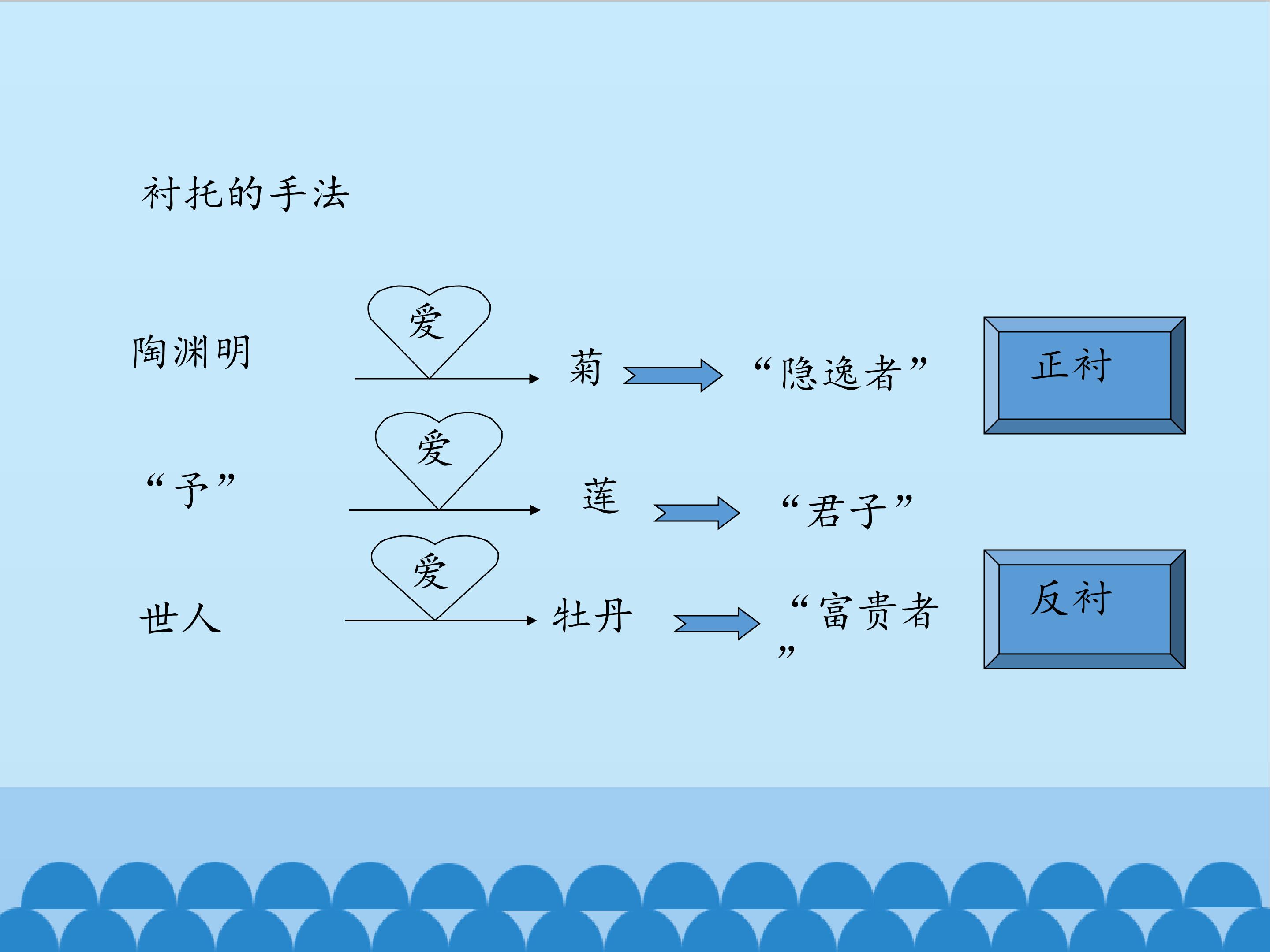 衬托的手法

陶渊明 爱 菊 “隐逸者” 正衬

“予” 爱 莲 “君子”

世人 爱 牡丹 “富贵者” 反衬